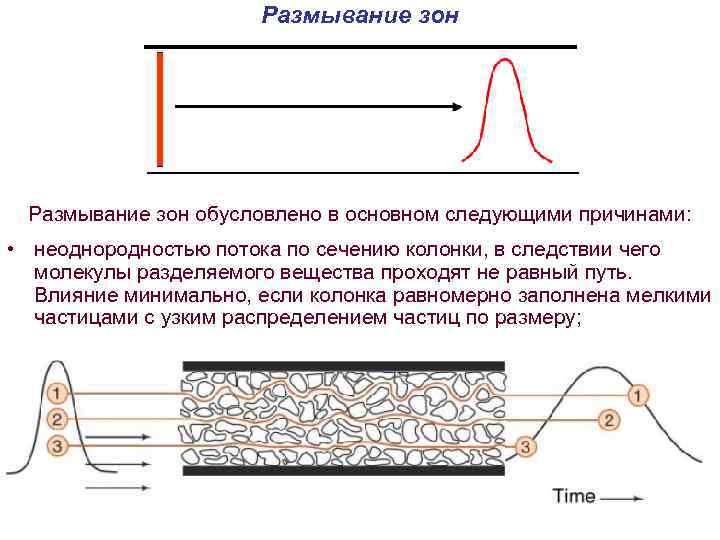 Размывание зон

Размывание зон обусловлено в основном следующими причинами:

• неоднородностью потока по сечению колонки, в следствии чего молекулы разделяемого вещества проходят не равный путь. Влияние минимально, если колонка равномерно заполнена мелкими частицами с узким распределением частиц по размеру;

1
2
3
1
2
3
Time